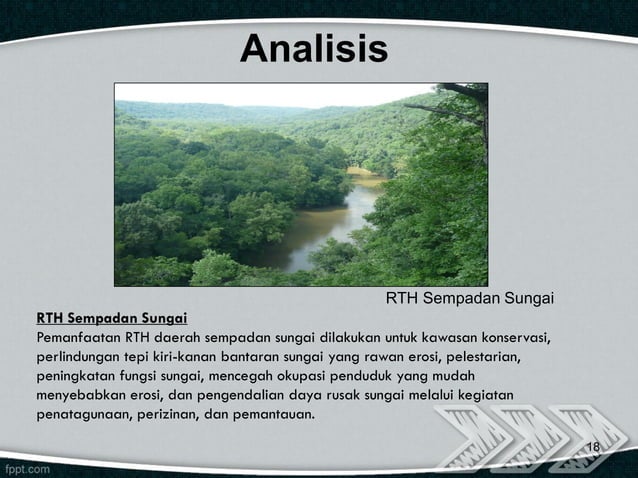 Analisis

RTH Sempadan Sungai

RTH Sempadan Sungai
Pemanfaatan RTH daerah sempadan sungai dilakukan untuk kawasan konservasi, perlindungan tepi kiri-kanan bantaran sungai yang rawan erosi, pelestarian, peningkatan fungsi sungai, mencegah okupasi penduduk yang mudah menyebabkan erosi, dan pengendalian daya rusak sungai melalui kegiatan penatagunaan, perizinan, dan pemantauan.

18

fppt.com